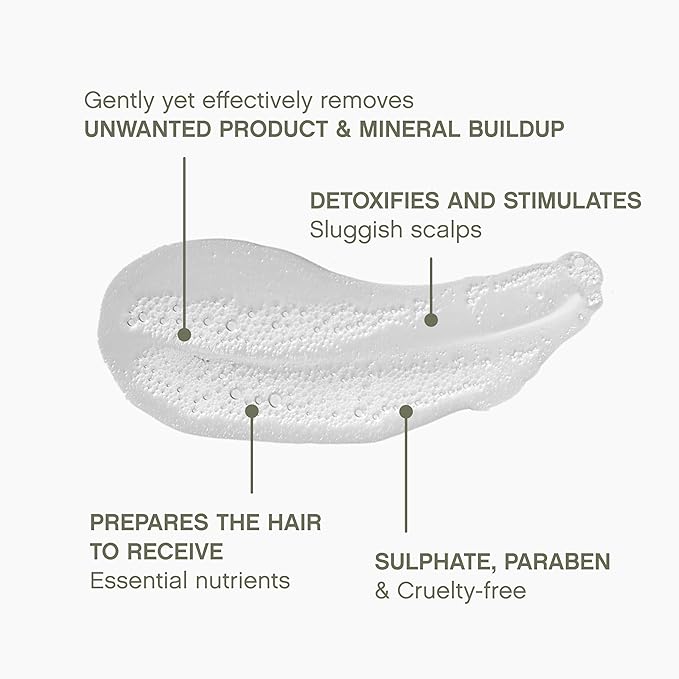 Gently yet effectively removes
UNWANTED PRODUCT & MINERAL BUILDUP

DETOXIFIES AND STIMULATES
Sluggish scalps

PREPARES THE HAIR TO RECEIVE
Essential nutrients

SULPHATE, PARABEN
& Cruelty-free